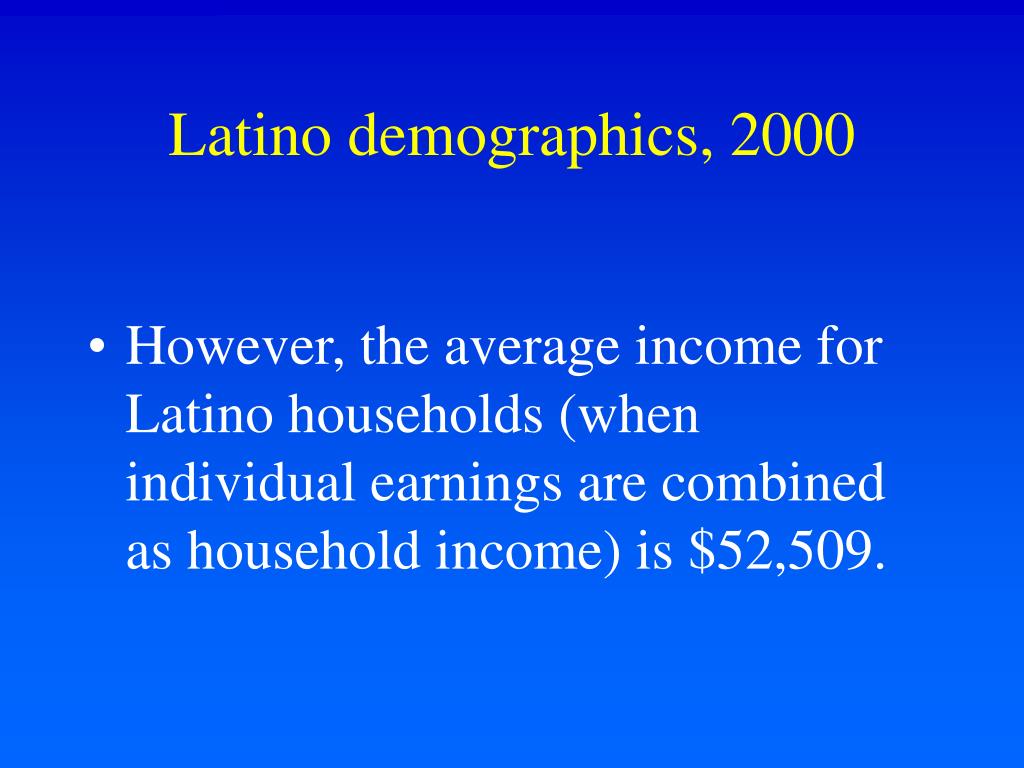 Latino demographics, 2000

• However, the average income for Latino households (when individual earnings are combined as household income) is \$52,509.